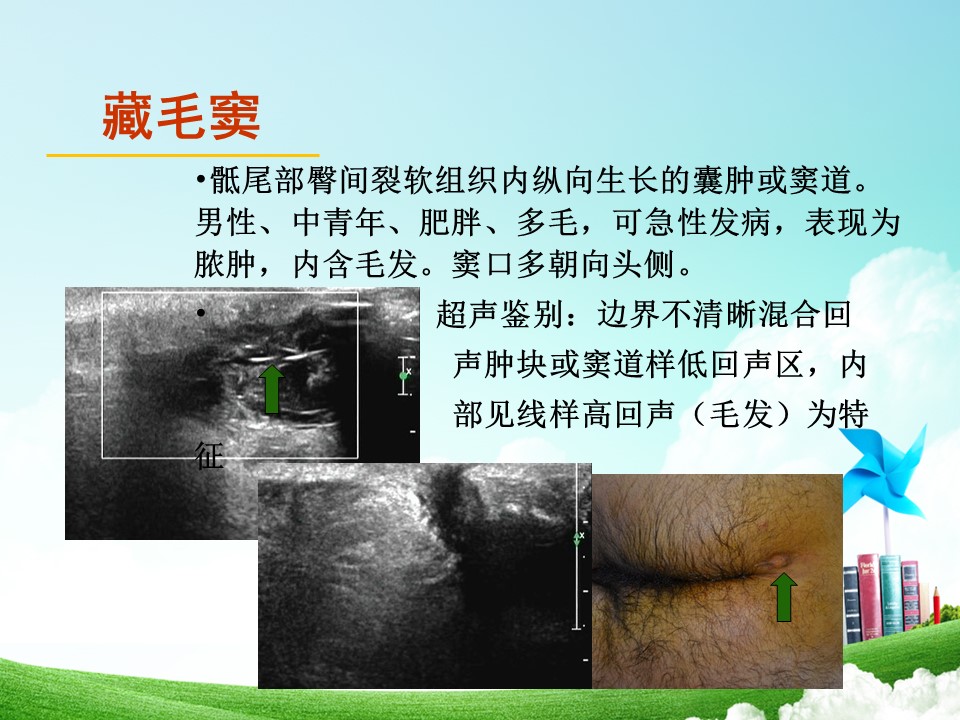 藏毛窦

•骶尾部臀间裂软组织内纵向生长的囊肿或窦道。男性、中青年、肥胖、多毛，可急性发病，表现为脓肿，内含毛发。窦口多朝向头侧。

• 超声鉴别：边界不清晰混合回声肿块或窦道样低回声区，内部见线样高回声（毛发）为特征